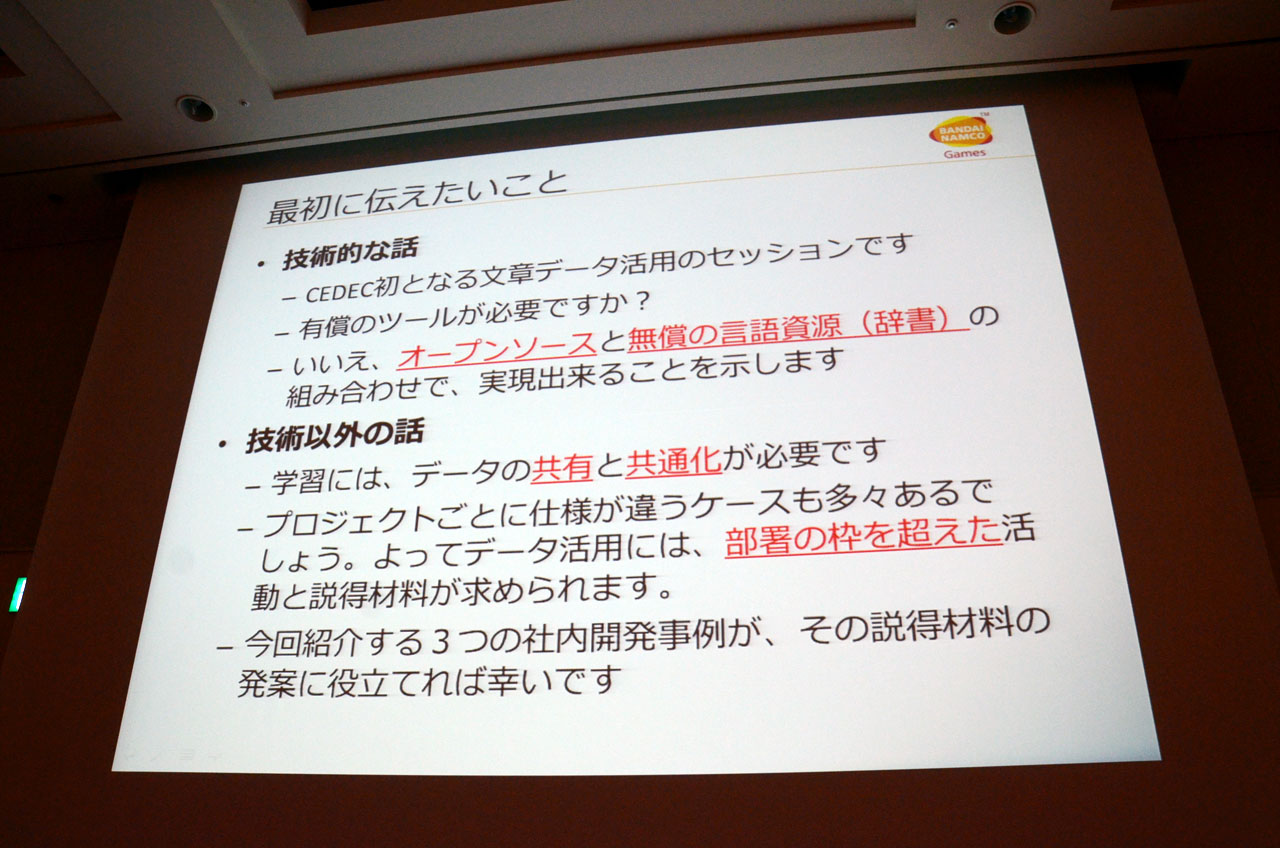 BANDAI NAMCO Games

最初に伝えたいこと

• 技術的な話
– CEDEC初となる文章データ活用のセッションです
– 有償のツールが必要ですか？
– いいえ、オープンソースと無償の言語資源（辞書）の組み合わせで、実現出来ることを示します

• 技術以外の話
– 学習には、データの共有と共通化が必要です
– プロジェクトごとに仕様が違うケースも多々あるでしょう。よってデータ活用には、部署の枠を超えた活動と説得材料が求められます。
– 今回紹介する３つの社内開発事例が、その説得材料の発案に役立てれば幸いです